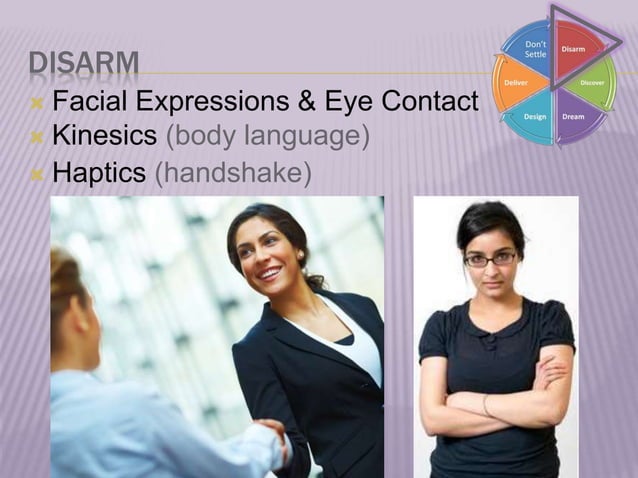 DISARM

Facial Expressions & Eye Contact
Kinesics (body language)
Haptics (handshake)

Don't Settle
Disarm
Discover
Dream
Design
Deliver